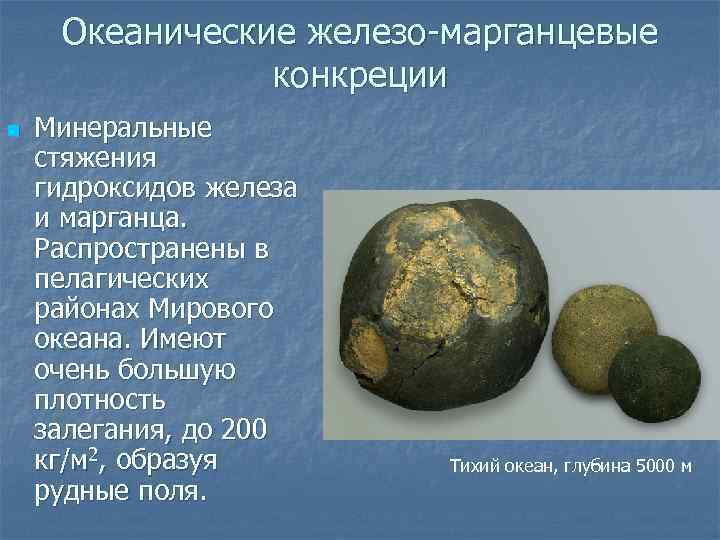 Океанические железо-марганцевые конкреции

Минеральные стяжения гидроксидов железа и марганца. Распространены в пелагических районах Мирового океана. Имеют очень большую плотность залегания, до 200 кг/м$^2$, образуя рудные поля.

Тихий океан, глубина 5000 м